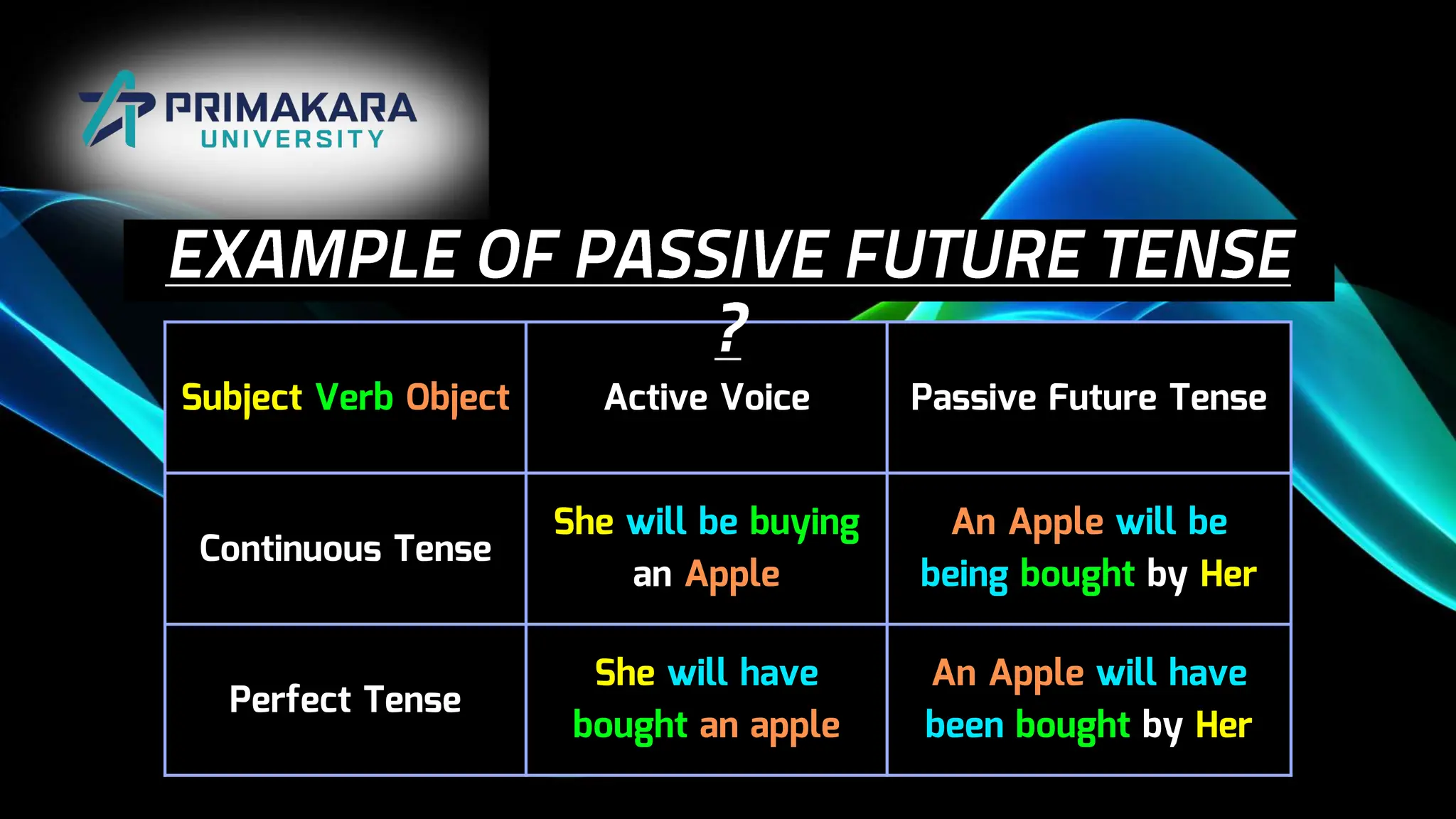 PRIMAKARA
UNIVERSITY

EXAMPLE OF PASSIVE FUTURE TENSE
?

| Subject Verb Object | Active Voice | Passive Future Tense |
|---|---|---|
| Continuous Tense | She will be buying an Apple | An Apple will be being bought by Her |
| Perfect Tense | She will have bought an apple | An Apple will have been bought by Her |